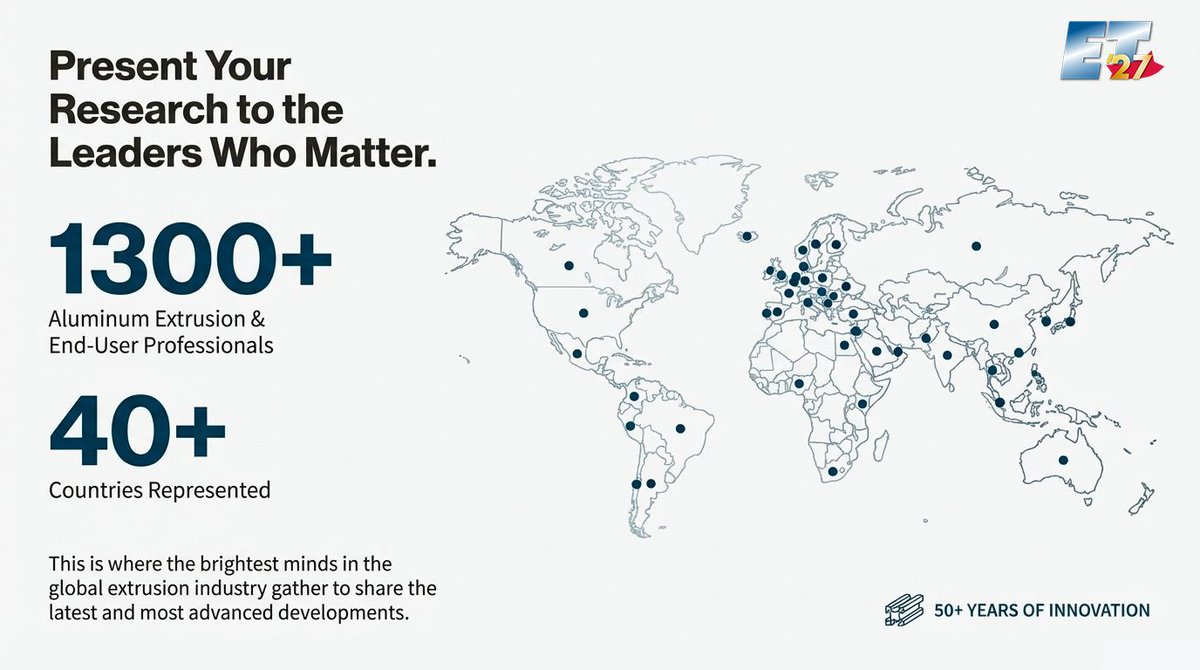 Present Your Research to the Leaders Who Matter.

ET 27

1300+
Aluminum Extrusion & End-User Professionals

40+
Countries Represented

This is where the brightest minds in the global extrusion industry gather to share the latest and most advanced developments.

50+ YEARS OF INNOVATION